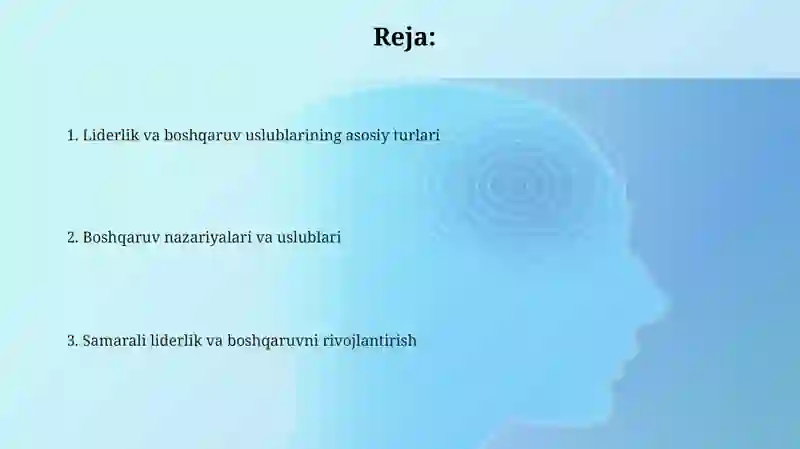 Reja:

1. Liderlik va boshqaruv uslublarining asosiy turlari

2. Boshqaruv nazariyalari va uslublari

3. Samarali liderlik va boshqaruvni rivojlantirish